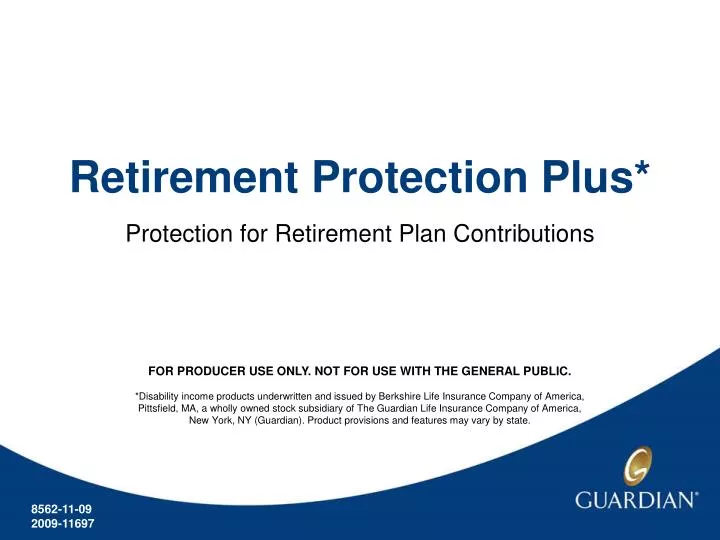 Retirement Protection Plus*

Protection for Retirement Plan Contributions

FOR PRODUCER USE ONLY. NOT FOR USE WITH THE GENERAL PUBLIC.

*Disability income products underwritten and issued by Berkshire Life Insurance Company of America, Pittsfield, MA, a wholly owned stock subsidiary of The Guardian Life Insurance Company of America, New York, NY (Guardian). Product provisions and features may vary by state.

8562-11-09
2009-11697

GUARDIAN®